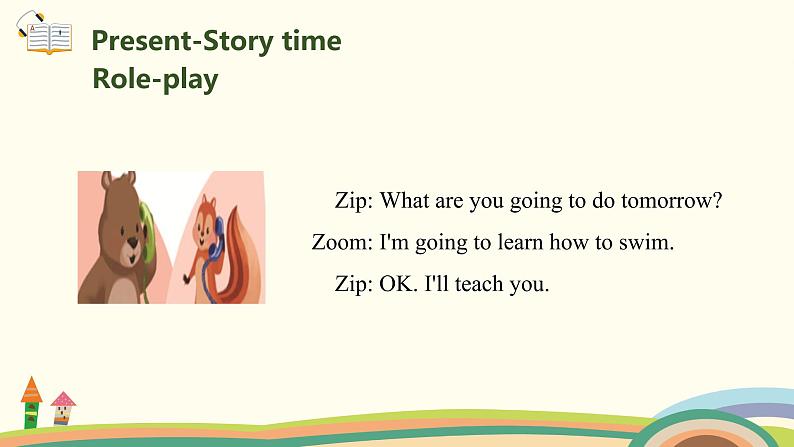 Present-Story time
Role-play

Zip: What are you going to do tomorrow?
Zoom: I'm going to learn how to swim.
Zip: OK. I'll teach you.